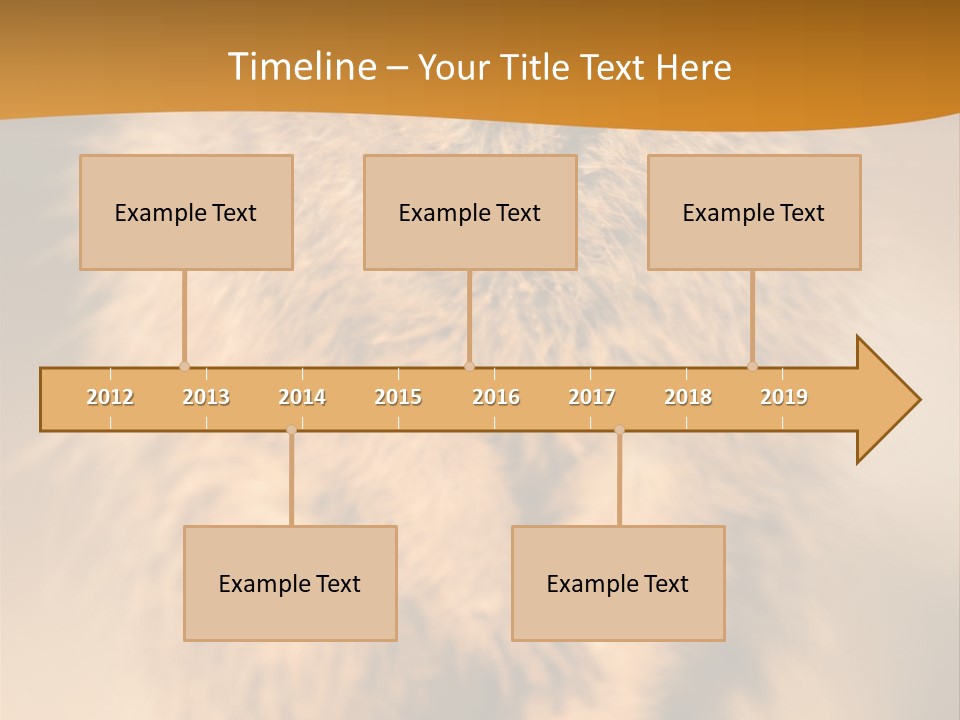 Timeline – Your Title Text Here

Example Text

Example Text

Example Text

2012 2013 2014 2015 2016 2017 2018 2019

Example Text

Example Text